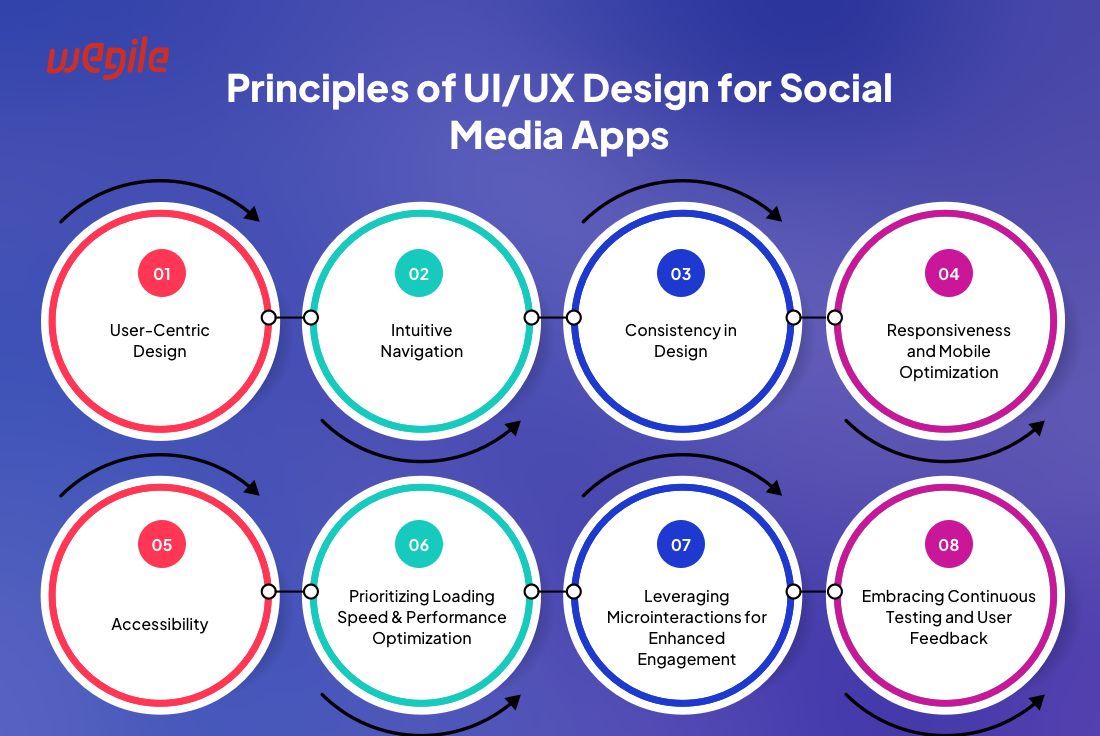 wegile

Principles of UI/UX Design for Social Media Apps

01
User-Centric Design

02
Intuitive Navigation

03
Consistency in Design

04
Responsiveness and Mobile Optimization

05
Accessibility

06
Prioritizing Loading Speed & Performance Optimization

07
Leveraging Microinteractions for Enhanced Engagement

08
Embracing Continuous Testing and User Feedback